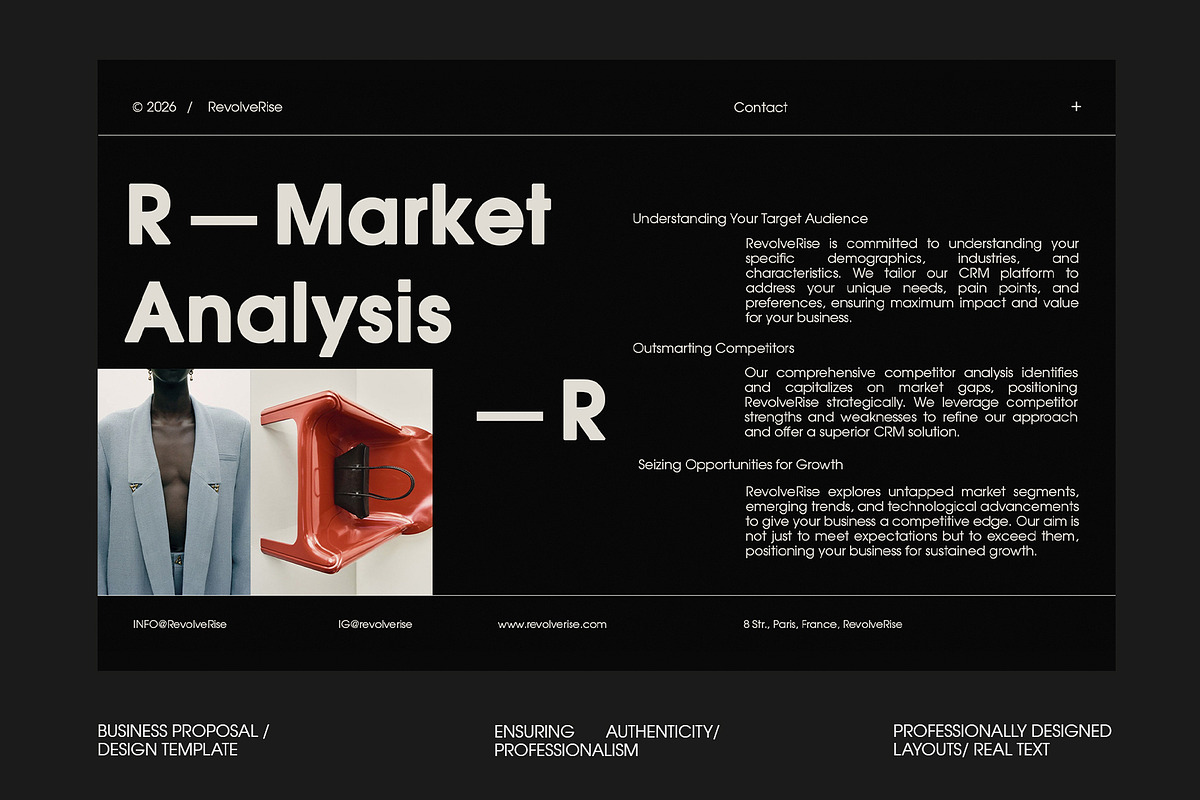 © 2026 / RevolveRise

Contact

+

R — Market Analysis

— R

Understanding Your Target Audience

RevolveRise is committed to understanding your specific demographics, industries, and characteristics. We tailor our CRM platform to address your unique needs, pain points, and preferences, ensuring maximum impact and value for your business.

Outsmarting Competitors

Our comprehensive competitor analysis identifies and capitalizes on market gaps, positioning RevolveRise strategically. We leverage competitor strengths and weaknesses to refine our approach and offer a superior CRM solution.

Seizing Opportunities for Growth

RevolveRise explores untapped market segments, emerging trends, and technological advancements to give your business a competitive edge. Our aim is not just to meet expectations but to exceed them, positioning your business for sustained growth.

INFO@RevolveRise

IG@revolverise

www.revolverise.com

8 Str., Paris, France, RevolveRise

BUSINESS PROPOSAL / DESIGN TEMPLATE

ENSURING AUTHENTICITY/ PROFESSIONALISM

PROFESSIONALLY DESIGNED LAYOUTS/ REAL TEXT